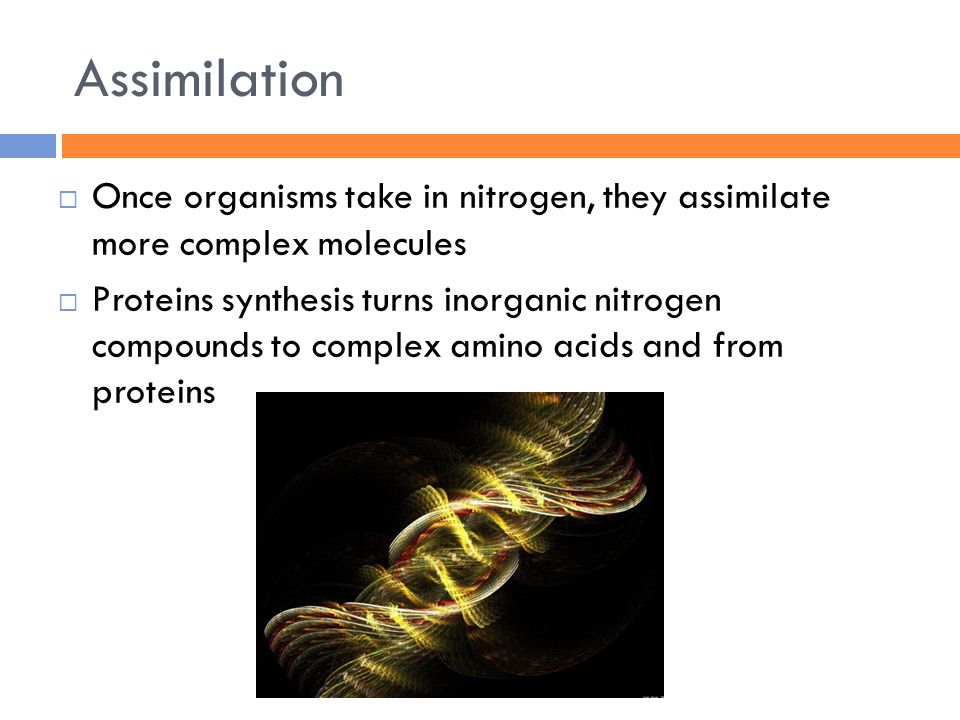 Assimilation

□ Once organisms take in nitrogen, they assimilate more complex molecules

□ Proteins synthesis turns inorganic nitrogen compounds to complex amino acids and from proteins